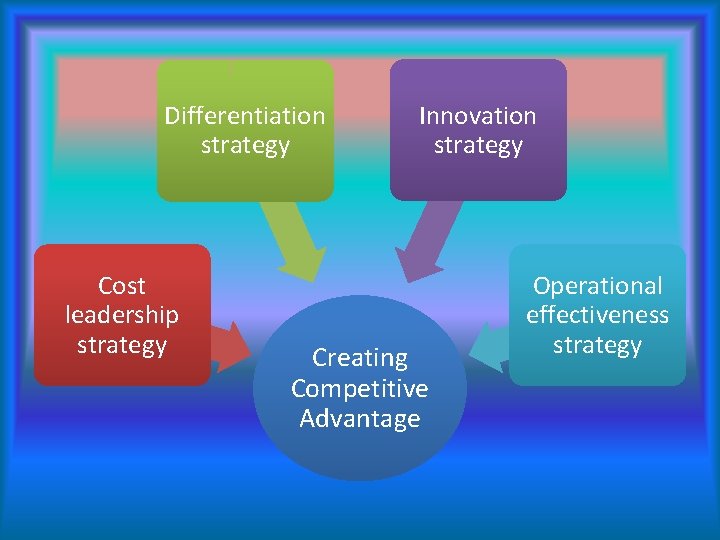 Differentiation strategy

Innovation strategy

Cost leadership strategy

Operational effectiveness strategy

Creating Competitive Advantage